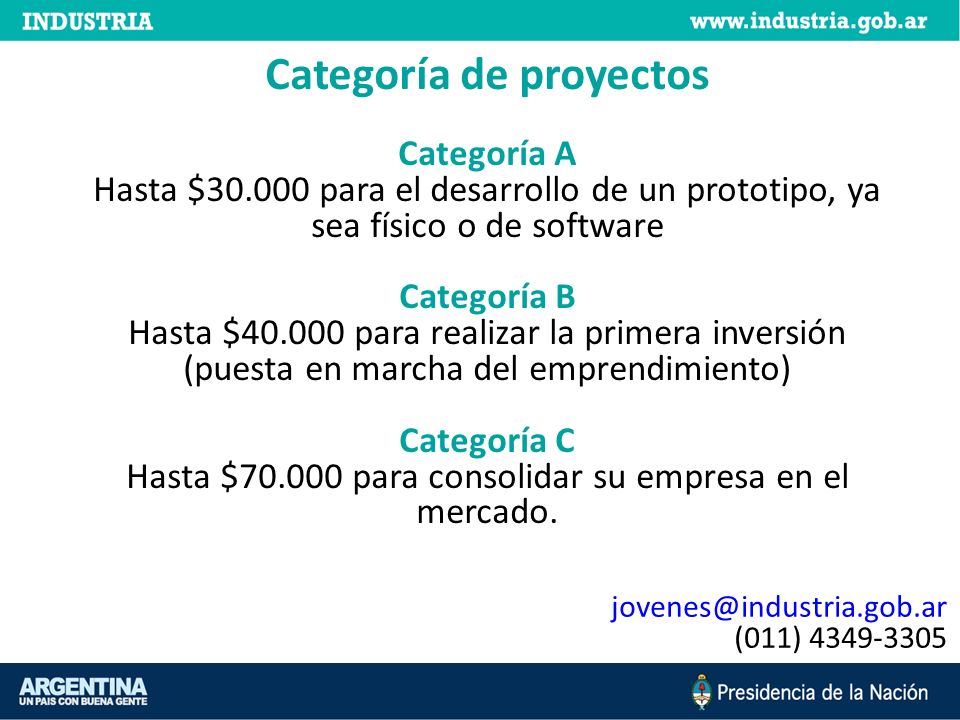 INDUSTRIA www.industria.gob.ar

Categoría de proyectos

Categoría A
Hasta \$30.000 para el desarrollo de un prototipo, ya sea físico o de software

Categoría B
Hasta \$40.000 para realizar la primera inversión (puesta en marcha del emprendimiento)

Categoría C
Hasta \$70.000 para consolidar su empresa en el mercado.

jovenes@industria.gob.ar
(011) 4349-3305

ARGENTINA
UN PAIS CON BUENA GENTE

Presidencia de la Nación